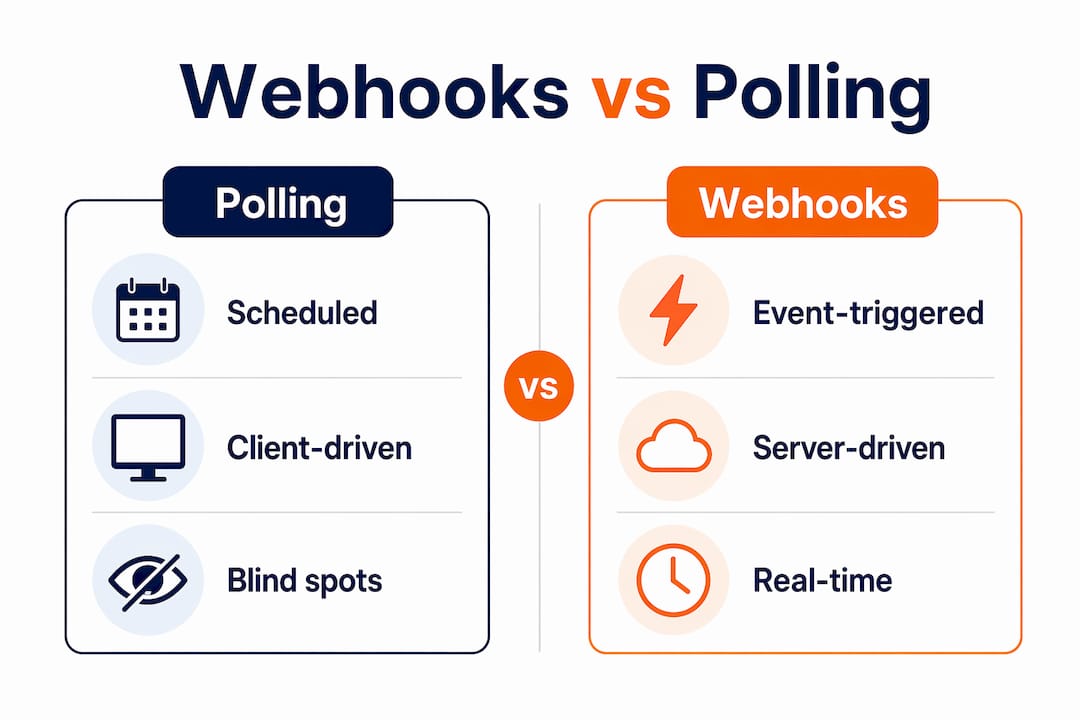 Webhooks vs Polling

Polling

Scheduled

Client-driven

Blind spots

vs

Webhooks

Event-triggered

Server-driven

Real-time